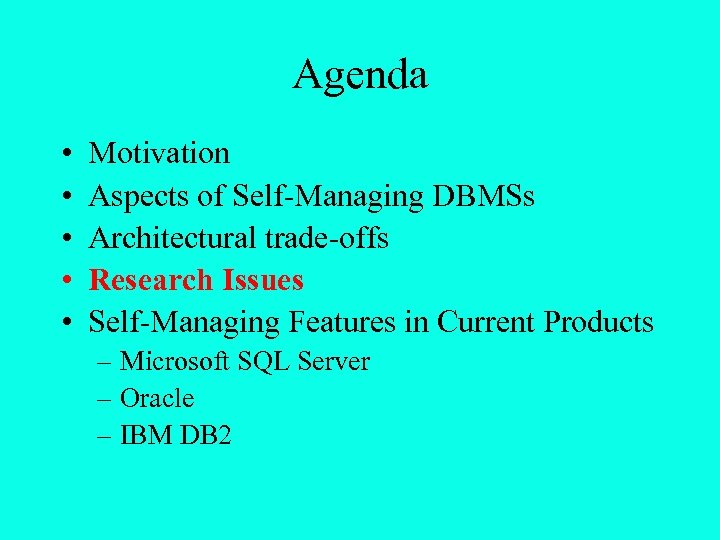 Agenda

• Motivation
• Aspects of Self-Managing DBMSs
• Architectural trade-offs
• Research Issues
• Self-Managing Features in Current Products
– Microsoft SQL Server
– Oracle
– IBM DB2